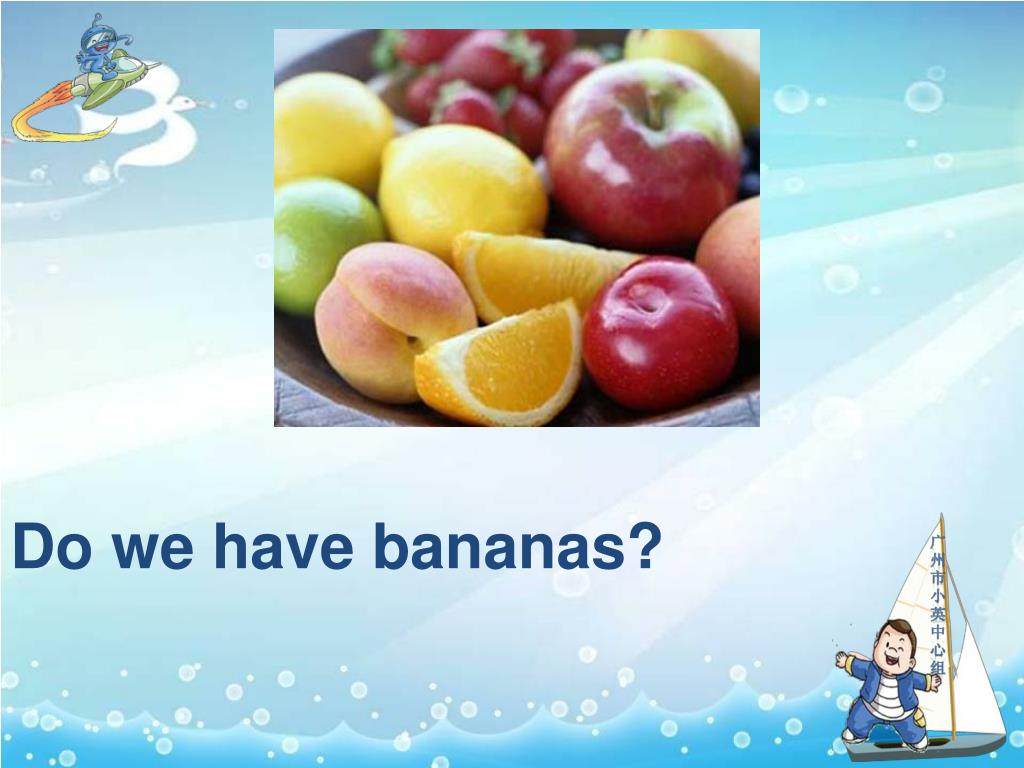 Do we have bananas?

广州市小英中心组